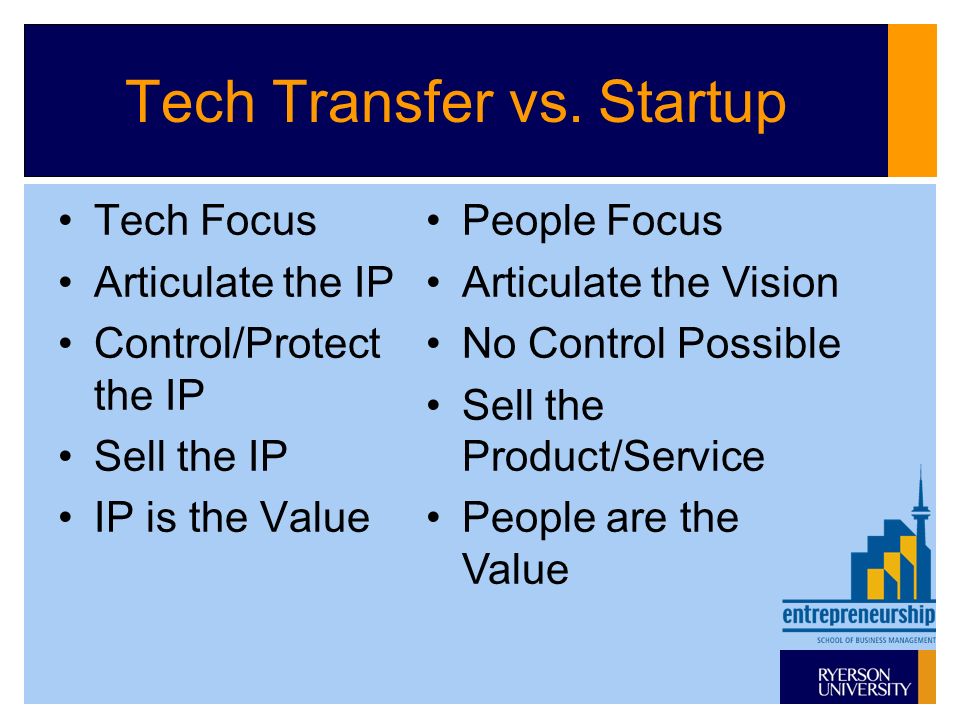 Tech Transfer vs. Startup

• Tech Focus
• Articulate the IP
• Control/Protect the IP
• Sell the IP
• IP is the Value

• People Focus
• Articulate the Vision
• No Control Possible
• Sell the Product/Service
• People are the Value

entrepreneurship
SCHOOL OF BUSINESS MANAGEMENT

RYERSON UNIVERSITY